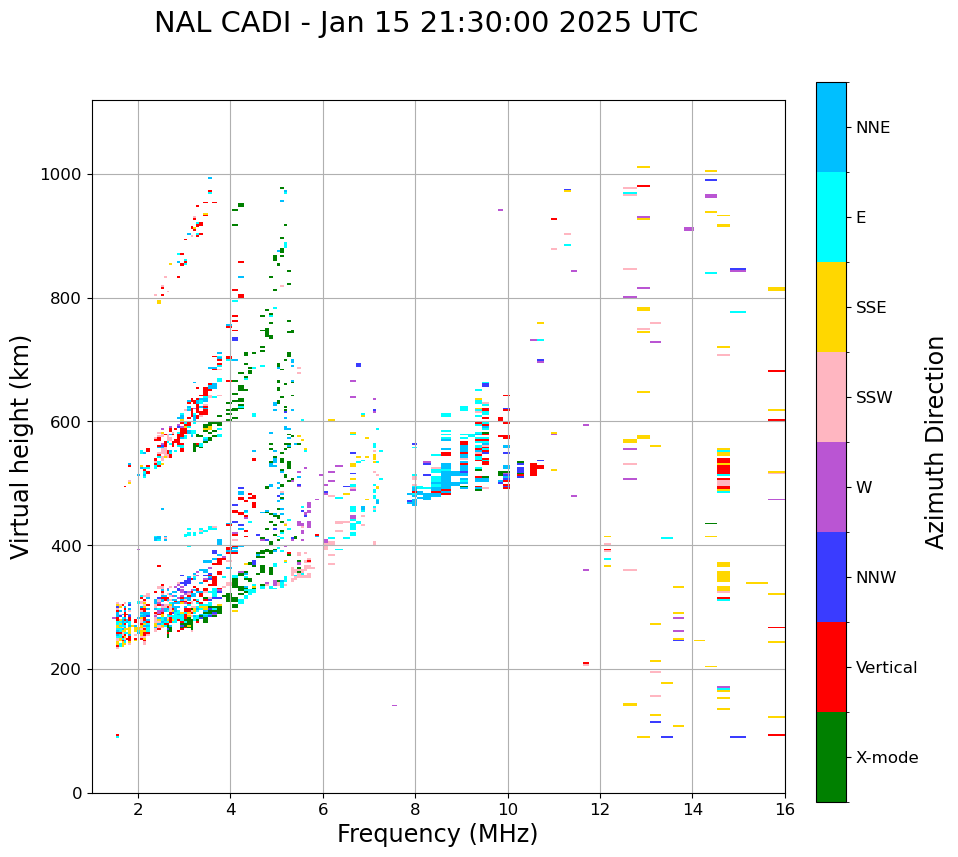 NAL CADI - Jan 15 21:30:00 2025 UTC

Virtual height (km)

1000
800
600
400
200
0

2
4
6
8
10
12
14
16

Frequency (MHz)

NNE
E
SSE
SSW
W
NNW
Vertical
X-mode

Azimuth Direction